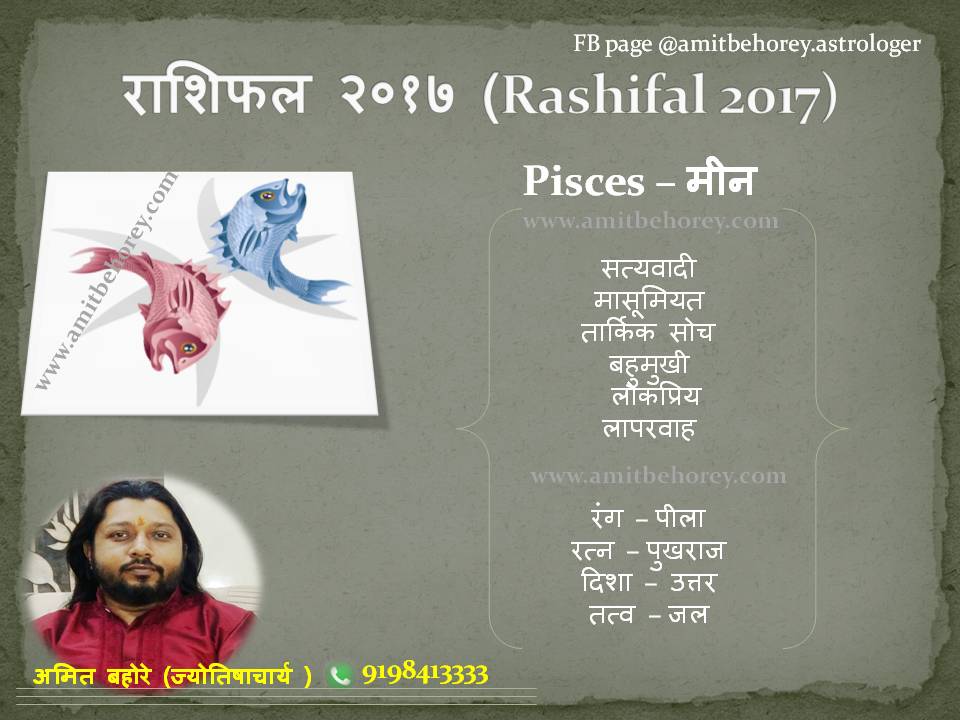 FB page @amitbehorey.astrologer

राशिफल २०१७ (Rashifal 2017)

www.amitbehorey.com

Pisces – मीन

www.amitbehorey.com

सत्यवादी
मासूमियत
तार्किक सोच
बहुमुखी
लोकप्रिय
लापरवाह

www.amitbehorey.com

रंग – पीला
रत्न – पुखराज
दिशा – उत्तर
तत्व – जल

अमित बहोरे (ज्योतिषाचार्य ) 9198413333